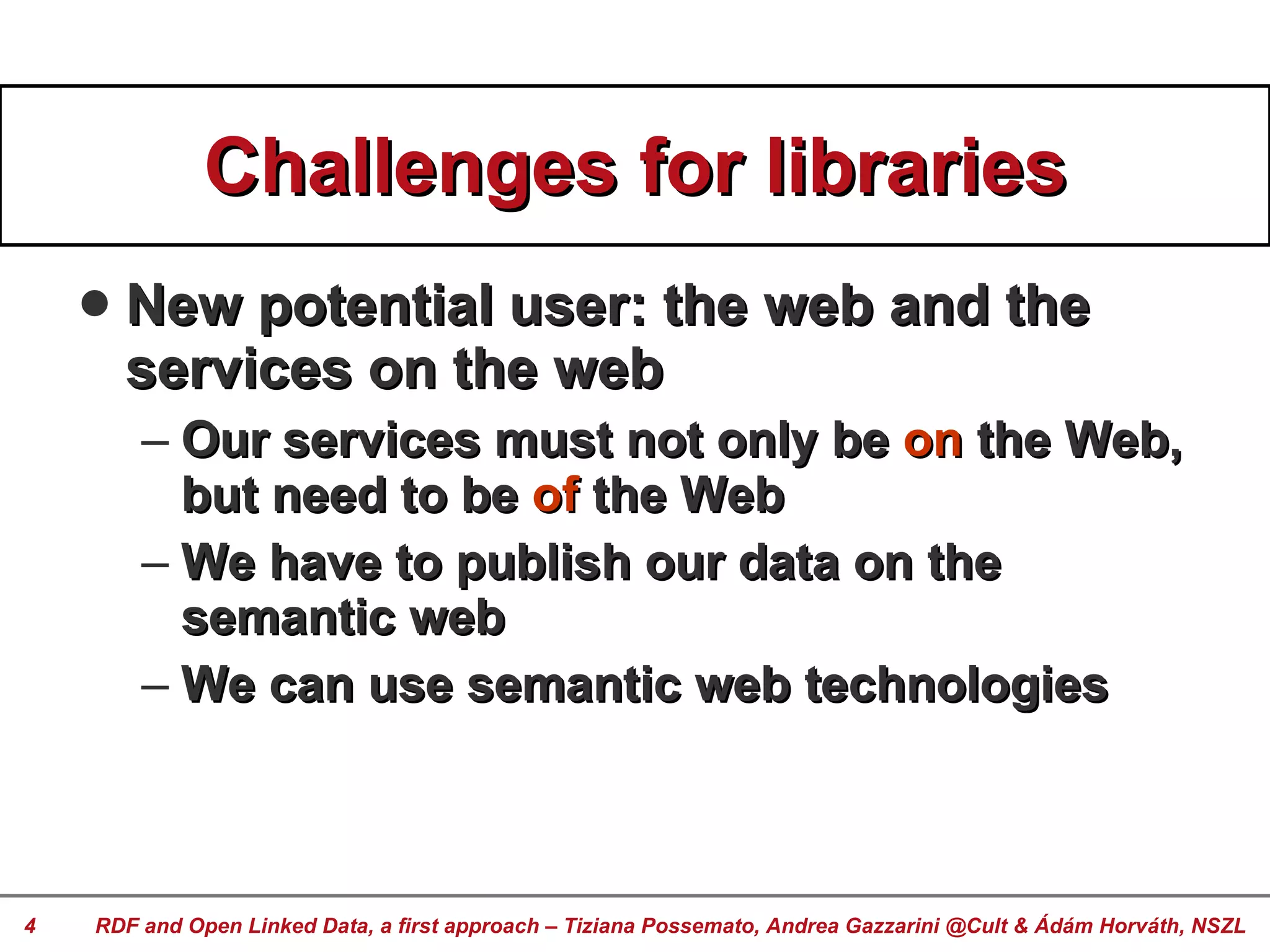 Challenges for libraries

• New potential user: the web and the services on the web

– Our services must not only be on the Web, but need to be of the Web

– We have to publish our data on the semantic web

– We can use semantic web technologies

4 RDF and Open Linked Data, a first approach – Tiziana Possemato, Andrea Gazzarini @Cult & Ádám Horváth, NSZL